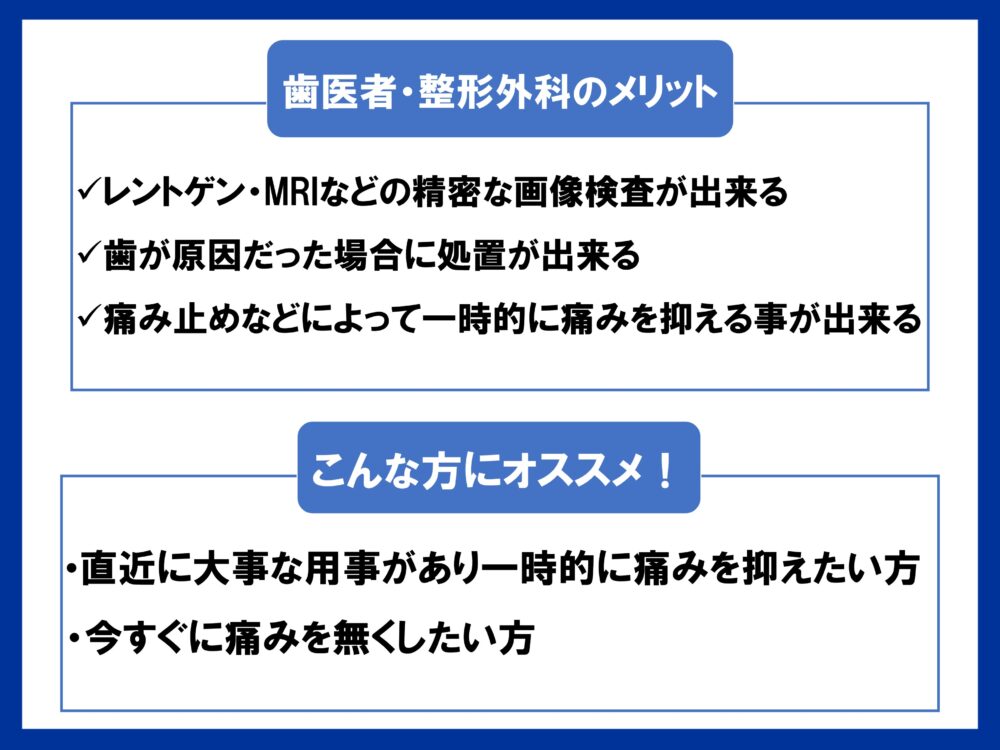 歯医者・整形外科のメリット

✓レントゲン・MRIなどの精密な画像検査が出来る
✓歯が原因だった場合に処置が出来る
✓痛み止めなどによって一時的に痛みを抑える事が出来る

こんな方にオススメ！

・直近に大事な用事があり一時的に痛みを抑えたい方
・今すぐに痛みを無くしたい方